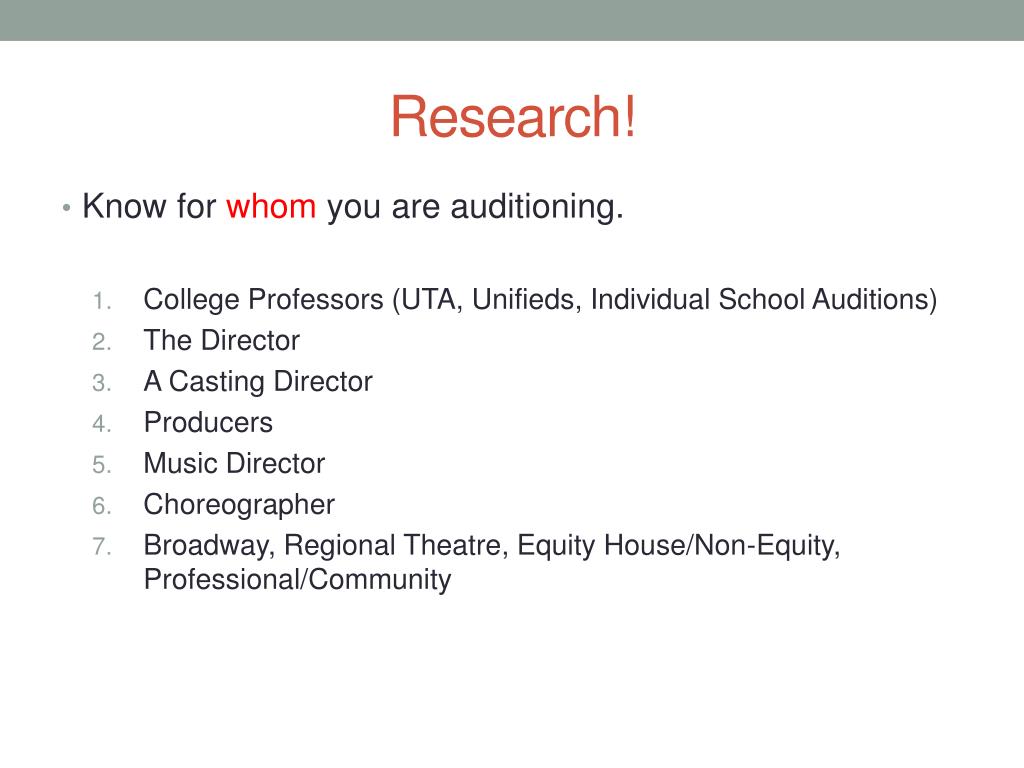 Research!

• Know for whom you are auditioning.

1. College Professors (UTA, Unifieds, Individual School Auditions)
2. The Director
3. A Casting Director
4. Producers
5. Music Director
6. Choreographer
7. Broadway, Regional Theatre, Equity House/Non-Equity, Professional/Community